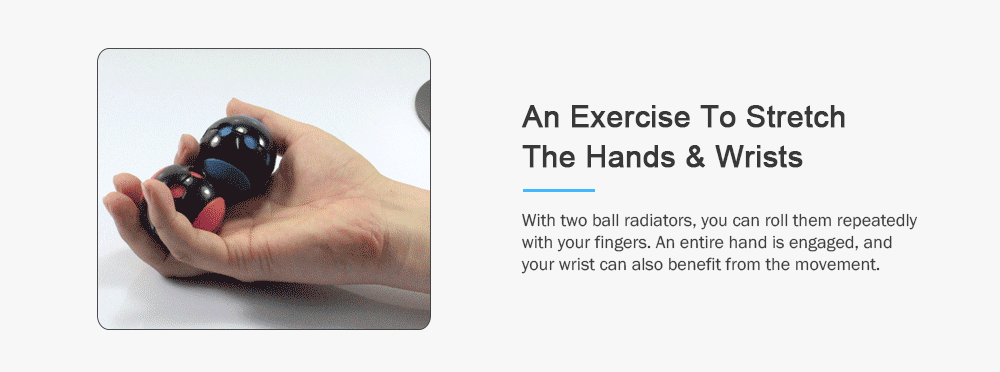 An Exercise To Stretch The Hands & Wrists

With two ball radiators, you can roll them repeatedly with your fingers. An entire hand is engaged, and your wrist can also benefit from the movement.